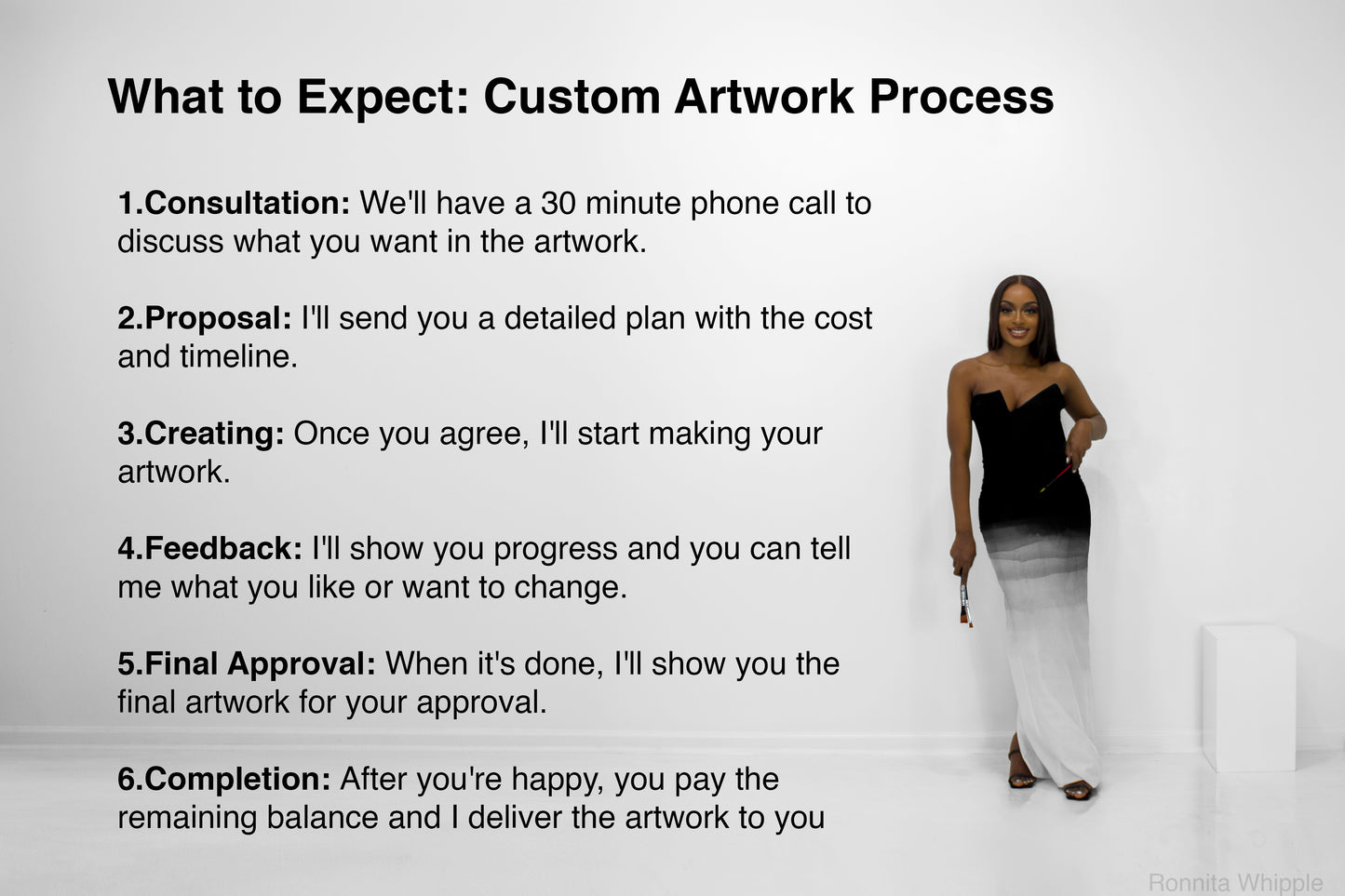 What to Expect: Custom Artwork Process

1.Consultation: We'll have a 30 minute phone call to discuss what you want in the artwork.

2.Proposal: I'll send you a detailed plan with the cost and timeline.

3.Creating: Once you agree, I'll start making your artwork.

4.Feedback: I'll show you progress and you can tell me what you like or want to change.

5.Final Approval: When it's done, I'll show you the final artwork for your approval.

6.Completion: After you're happy, you pay the remaining balance and I deliver the artwork to you

Ronnita Whipple